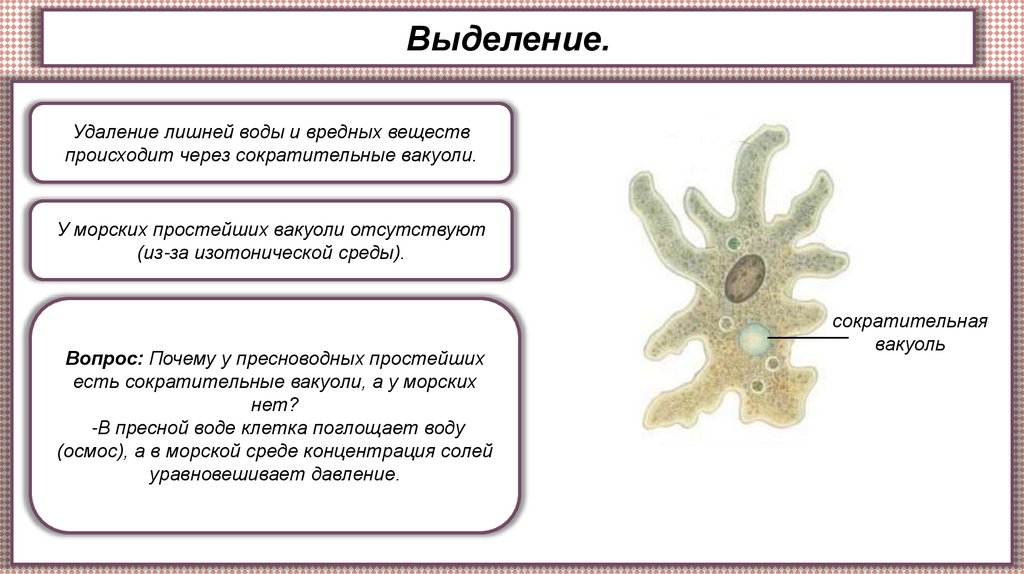 Выделение.

Удаление лишней воды и вредных веществ происходит через сократительные вакуоли.

У морских простейших вакуоли отсутствуют (из-за изотонической среды).

Вопрос: Почему у пресноводных простейших есть сократительные вакуоли, а у морских нет?
-В пресной воде клетка поглощает воду (осмос), а в морской среде концентрация солей уравновешивает давление.

сократительная вакуоль